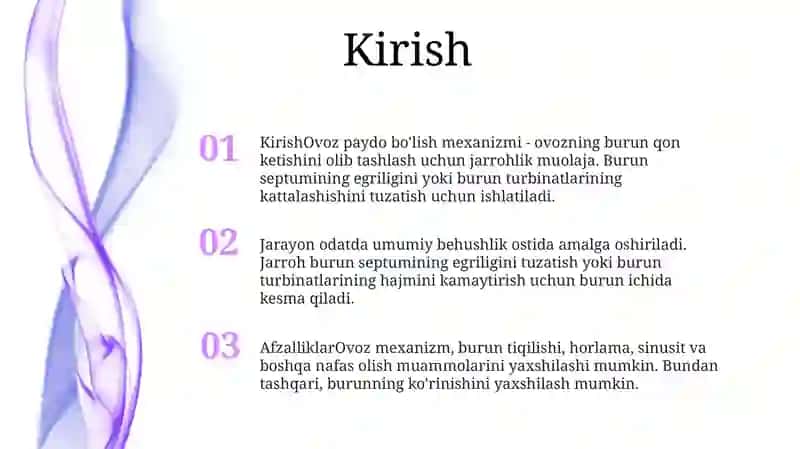 Kirish

01

KirishOvoz paydo bo'lish mexanizmi - ovozning burun qon ketishini olib tashlash uchun jarrohlik muolaja. Burun septumining egriligini yoki burun turbinatlarining kattalashishini tuzatish uchun ishlatiladi.

02

Jarayon odatda umumiy behushlik ostida amalga oshiriladi. Jarroh burun septumining egriligini tuzatish yoki burun turbinatlarining hajmini kamaytirish uchun burun ichida kesma qiladi.

03

AfzalliklarOvoz mexanizm, burun tiqilishi, horlama, sinusit va boshqa nafas olish muammolarini yaxshilashi mumkin. Bundan tashqari, burunning ko'rinishini yaxshilash mumkin.